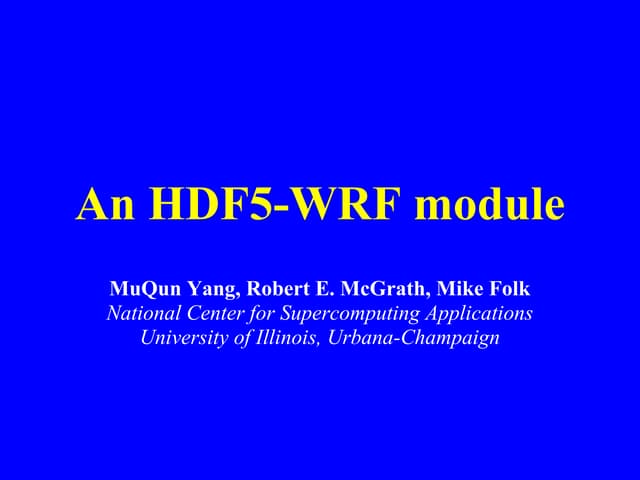 An HDF5-WRF module

MuQun Yang, Robert E. McGrath, Mike Folk
National Center for Supercomputing Applications
University of Illinois, Urbana-Champaign